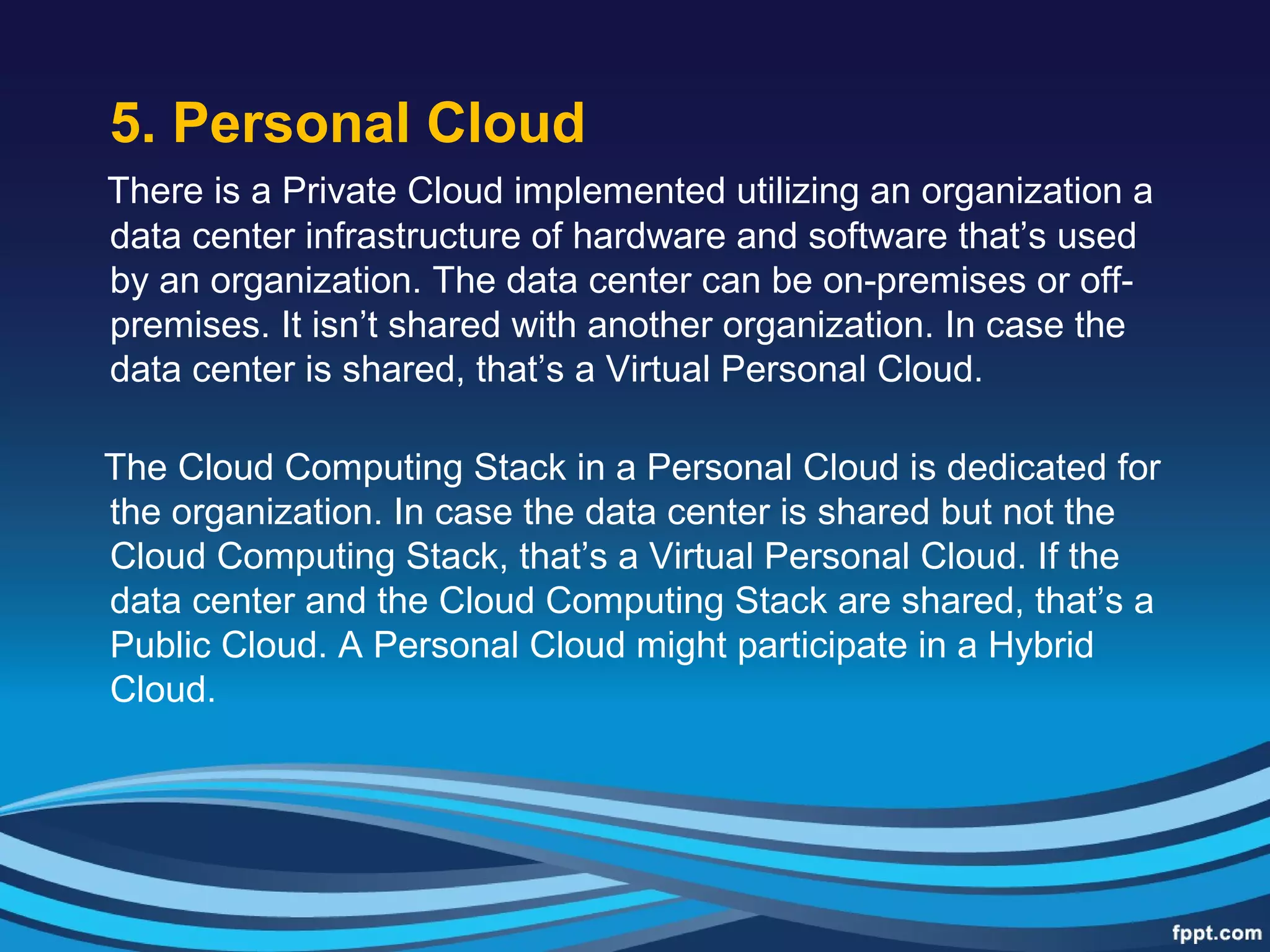 5. Personal Cloud

There is a Private Cloud implemented utilizing an organization a data center infrastructure of hardware and software that’s used by an organization. The data center can be on-premises or off-premises. It isn’t shared with another organization. In case the data center is shared, that’s a Virtual Personal Cloud.

The Cloud Computing Stack in a Personal Cloud is dedicated for the organization. In case the data center is shared but not the Cloud Computing Stack, that’s a Virtual Personal Cloud. If the data center and the Cloud Computing Stack are shared, that’s a Public Cloud. A Personal Cloud might participate in a Hybrid Cloud.

fppt.com